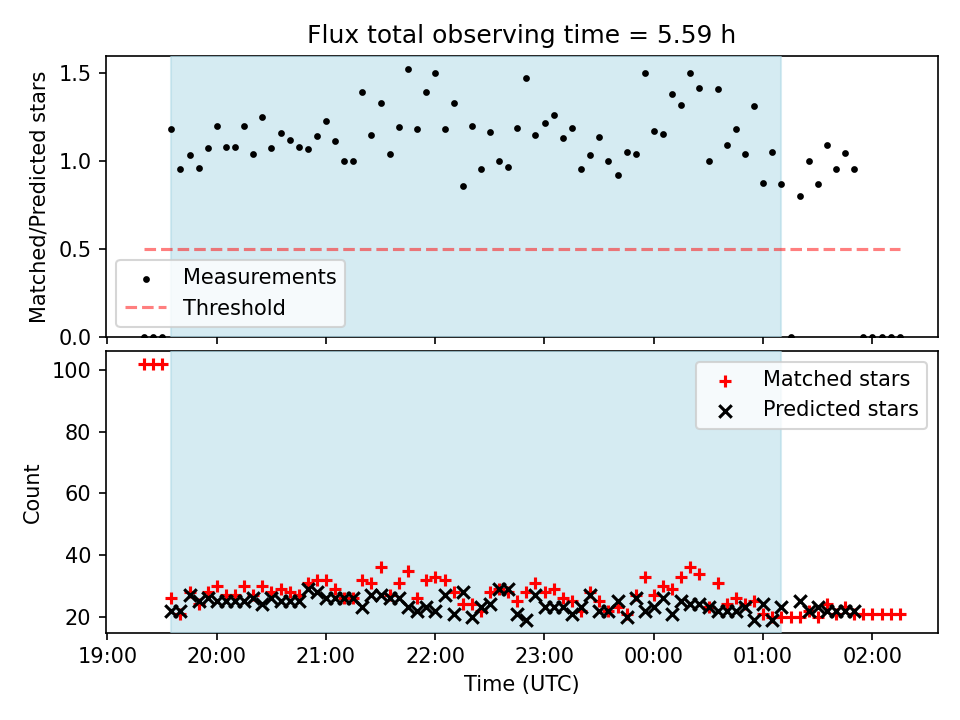 Flux total observing time = 5.59 h

Matched/Predicted stars

1.5
1.0
0.5
0.0

Measurements
Threshold

Count

100
80
60
40
20

Matched stars
Predicted stars

19:00 20:00 21:00 22:00 23:00 00:00 01:00 02:00

Time (UTC)